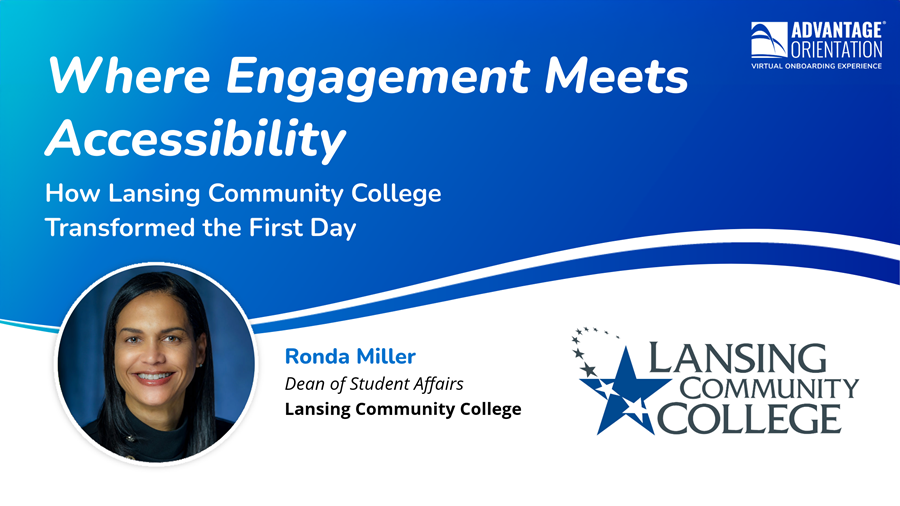 ADVANTAGE® ORIENTATION
VIRTUAL ONBOARDING EXPERIENCE

Where Engagement Meets Accessibility

How Lansing Community College Transformed the First Day

Ronda Miller
Dean of Student Affairs
Lansing Community College

LANSING COMMUNITY COLLEGE